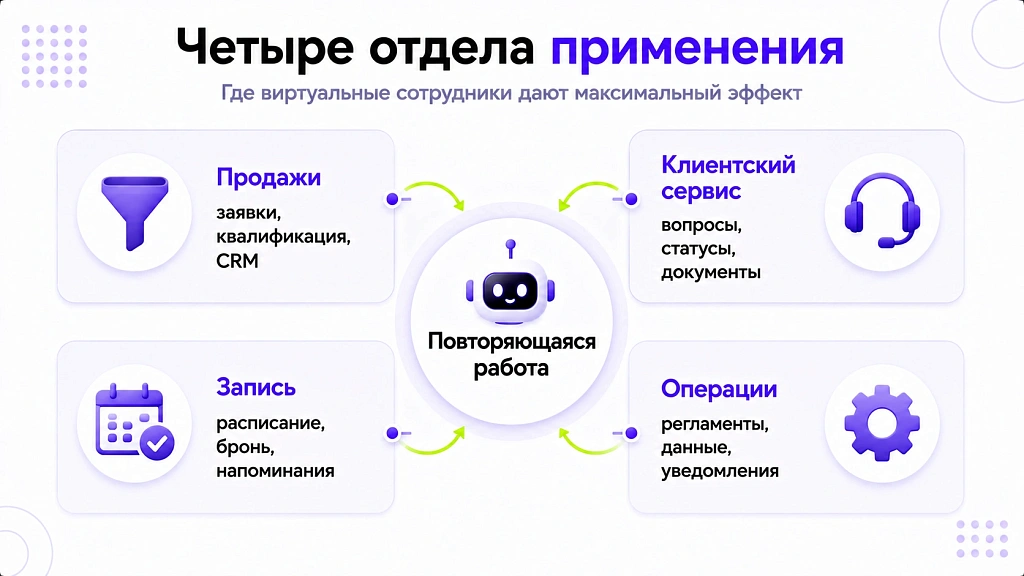 Четыре отдела применения

Где виртуальные сотрудники дают максимальный эффект

Продажи
заявки, квалификация, CRM

Клиентский сервис
вопросы, статусы, документы

Повторяющаяся работа

Запись
расписание, бронь, напоминания

Операции
регламенты, данные, уведомления